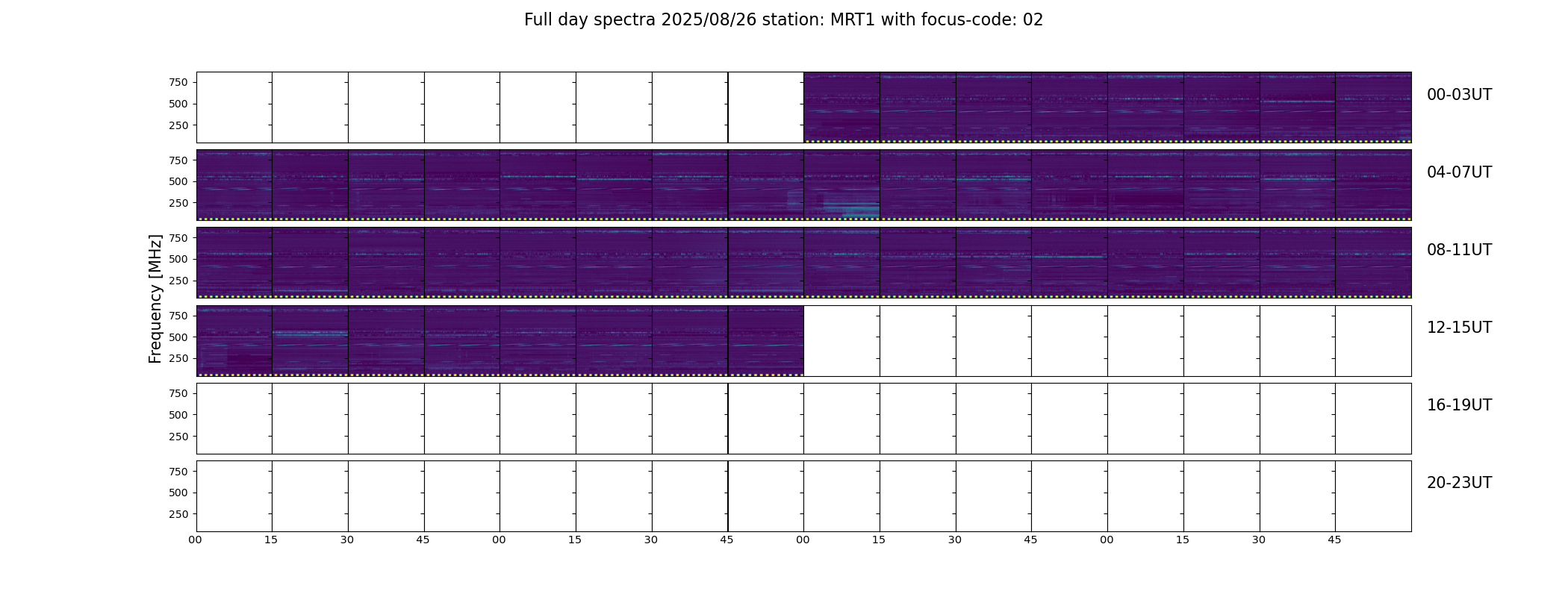 Full day spectra 2025/08/26 station: MRT1 with focus-code: 02

Frequency [MHz]

750
500
250

00-03UT

750
500
250

04-07UT

750
500
250

08-11UT

750
500
250

12-15UT

750
500
250

16-19UT

750
500
250

20-23UT

00 15 30 45 00 15 30 45 00 15 30 45 00 15 30 45